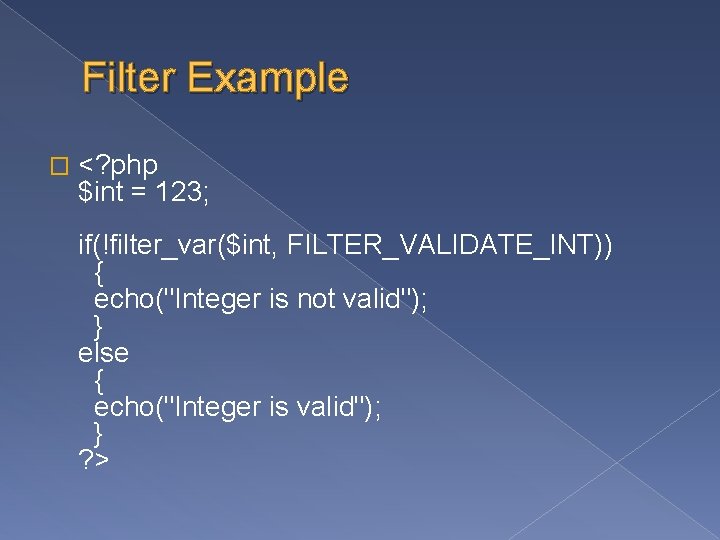 Filter Example

<?php
$int = 123;

if(!filter_var($int, FILTER_VALIDATE_INT))
{
echo("Integer is not valid");
}
else
{
echo("Integer is valid");
}
?>